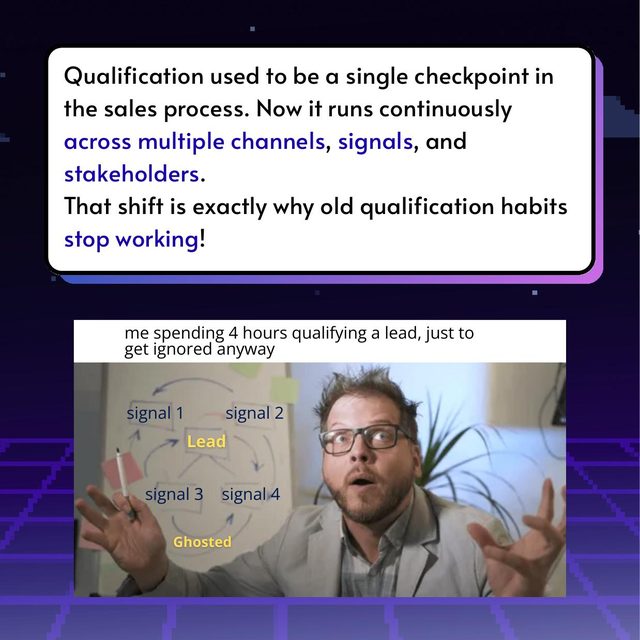 Qualification used to be a single checkpoint in the sales process. Now it runs continuously across multiple channels, signals, and stakeholders.
That shift is exactly why old qualification habits stop working!

me spending 4 hours qualifying a lead, just to get ignored anyway

signal 1
signal 2
Lead
signal 3
signal 4
Ghosted